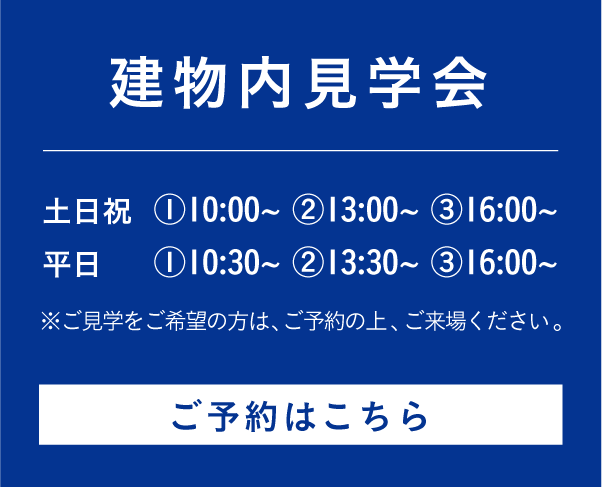 建物内見学会

土日祝 ①10:00~ ②13:00~ ③16:00~
平日 ①10:30~ ②13:30~ ③16:00~

※ご見学をご希望の方は、ご予約の上、ご来場ください。

ご予約はこちら